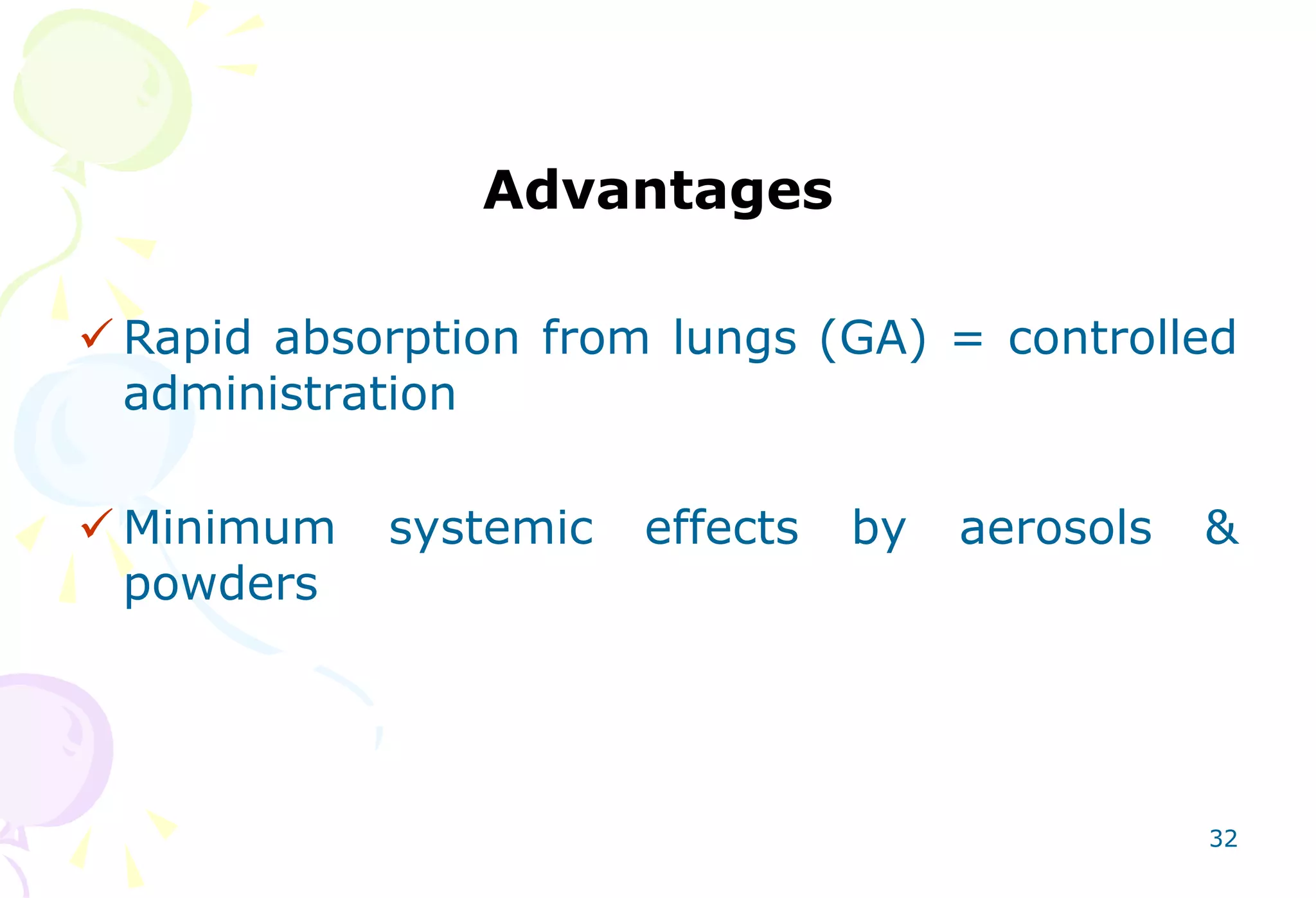 Advantages

✓ Rapid absorption from lungs (GA) = controlled administration

✓ Minimum systemic effects by aerosols & powders

32